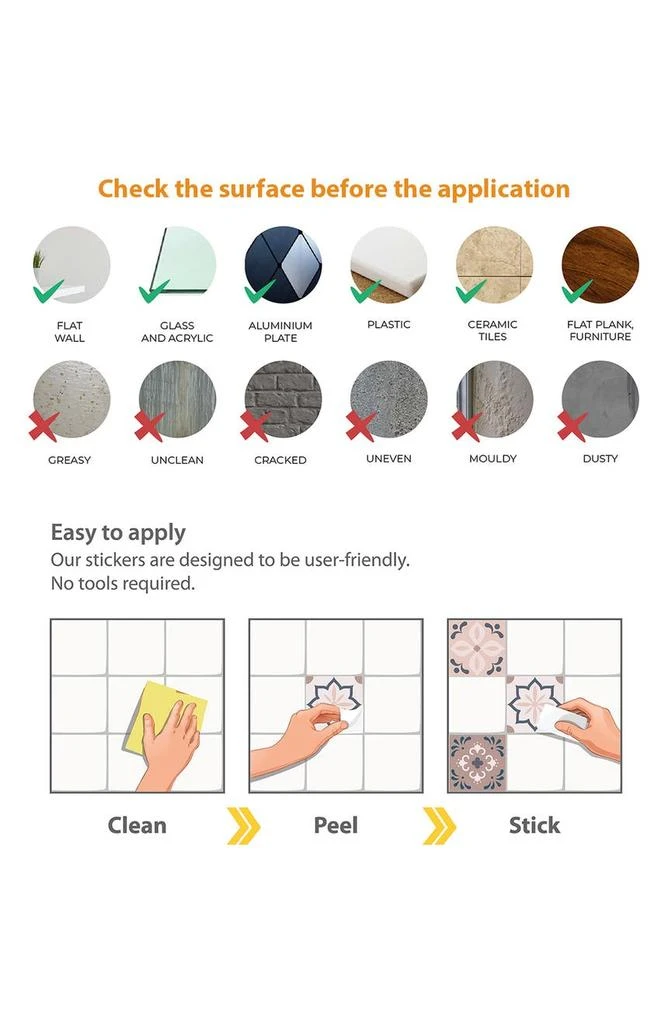 Check the surface before the application

FLAT WALL

GLASS AND ACRYLIC

ALUMINIUM PLATE

PLASTIC

CERAMIC TILES

FLAT PLANK, FURNITURE

GREASY

UNCLEAN

CRACKED

UNEVEN

MOULDY

DUSTY

Easy to apply
Our stickers are designed to be user-friendly.
No tools required.

Clean

Peel

Stick